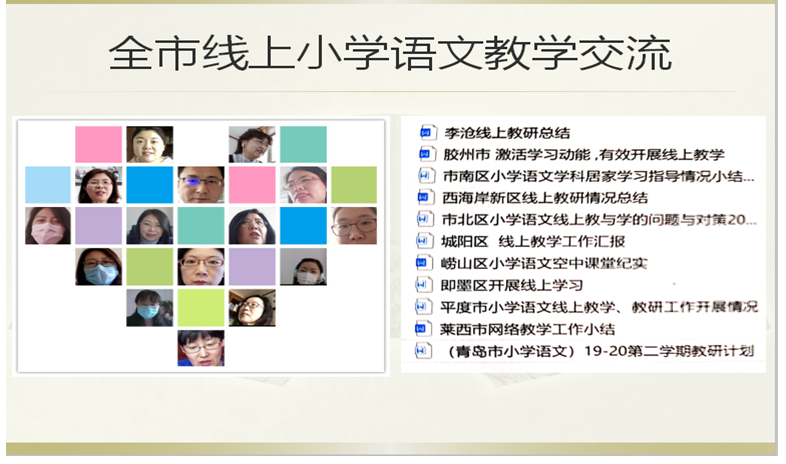 全市线上小学语文教学交流

李沧线上教研总结
胶州市 激活学习动能，有效开展线上教学
市南区小学语文学科居家学习指导情况小结...
西海岸新区线上教研情况总结
市北区小学语文线上教与学的问题与对策20...
城阳区 线上教学工作汇报
崂山区小学语文空中课堂纪实
即墨区开展线上学习
平度市小学语文线上教学、教研工作开展情况
莱西市网络教学工作小结
（青岛市小学语文）19-20第二学期教研计划